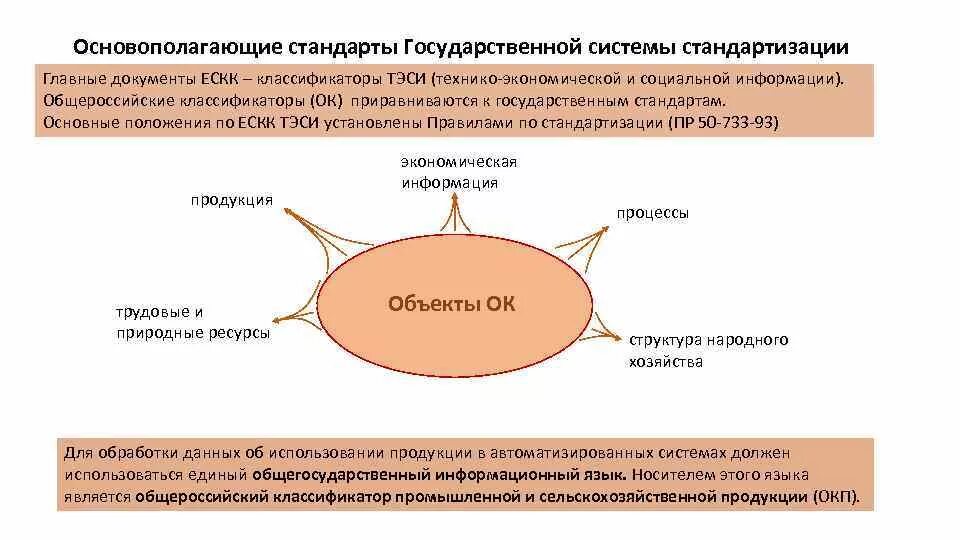 Основополагающие стандарты Государственной системы стандартизации

Главные документы ЕСКК – классификаторы ТЭСИ (технико-экономической и социальной информации). Общероссийские классификаторы (ОК) приравниваются к государственным стандартам. Основные положения по ЕСКК ТЭСИ установлены Правилами по стандартизации (ПР 50-733-93)

экономическая информация

продукция

процессы

Объекты ОК

трудовые и природные ресурсы

структура народного хозяйства

Для обработки данных об использовании продукции в автоматизированных системах должен использоваться единый общегосударственный информационный язык. Носителем этого языка является общероссийский классификатор промышленной и сельскохозяйственной продукции (ОКП).